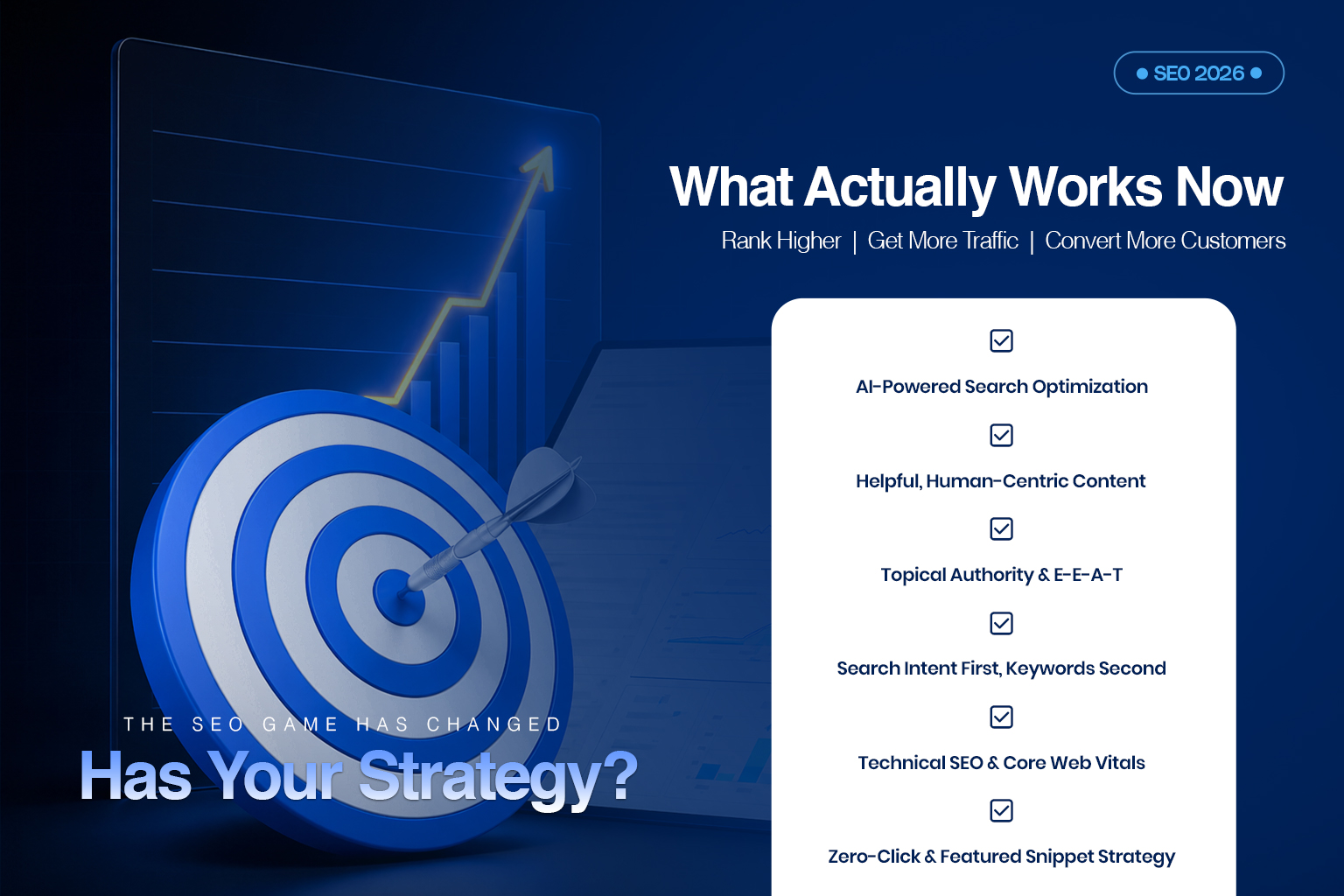 SEO 2026

What Actually Works Now

Rank Higher | Get More Traffic | Convert More Customers

AI-Powered Search Optimization

Helpful, Human-Centric Content

Topical Authority & E-E-A-T

Search Intent First, Keywords Second

Technical SEO & Core Web Vitals

Zero-Click & Featured Snippet Strategy

THE SEO GAME HAS CHANGED

Has Your Strategy?